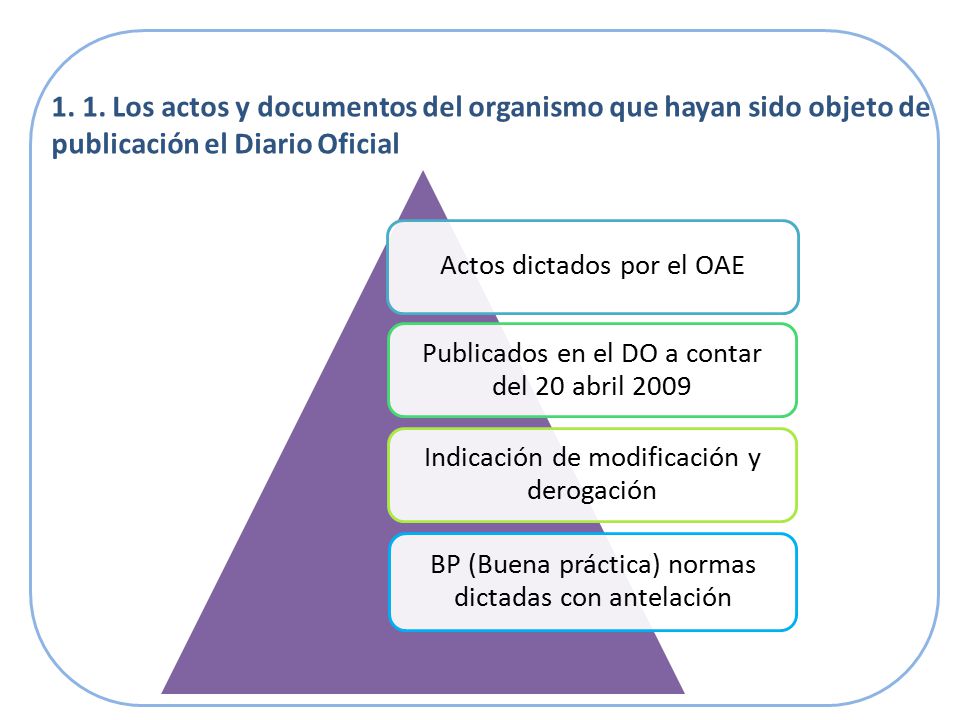 1. 1. Los actos y documentos del organismo que hayan sido objeto de publicación el Diario Oficial

Actos dictados por el OAE

Publicados en el DO a contar del 20 abril 2009

Indicación de modificación y derogación

BP (Buena práctica) normas dictadas con antelación